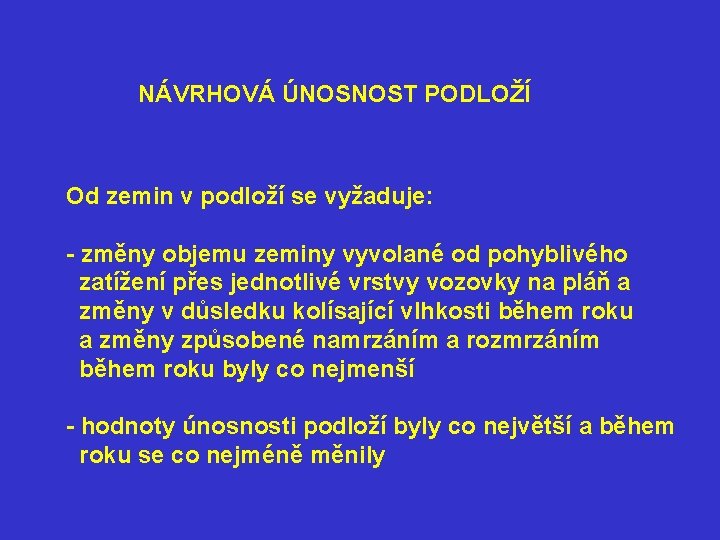 NÁVRHOVÁ ÚNOSNOST PODLOŽÍ

Od zemin v podloží se vyžaduje:

- změny objemu zeminy vyvolané od pohyblivého zatížení přes jednotlivé vrstvy vozovky na pláň a změny v důsledku kolísající vlhkosti během roku a změny způsobené namrzáním a rozmrzáním během roku byly co nejmenší

- hodnoty únosnosti podloží byly co největší a během roku se co nejméně měnily